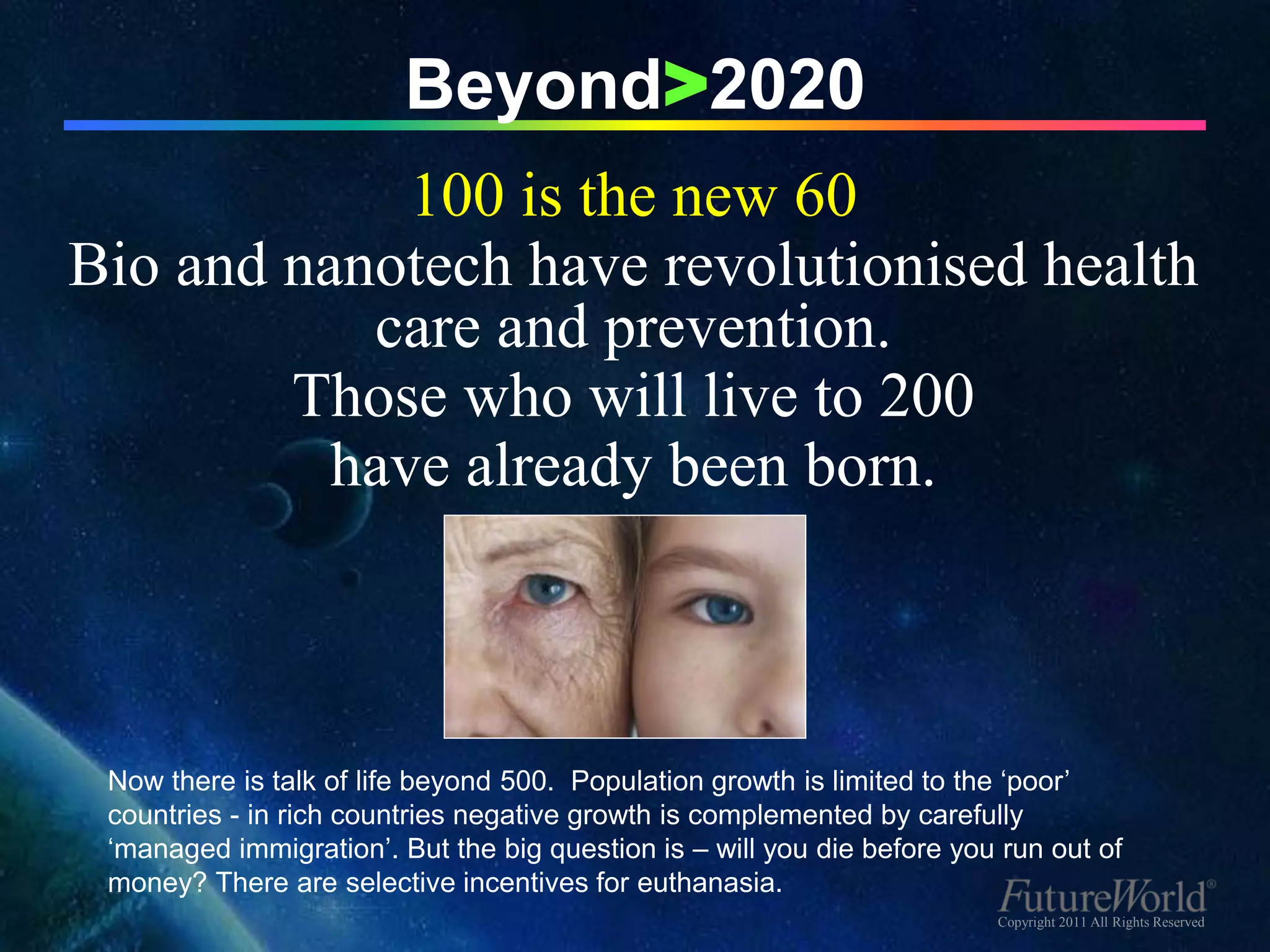 Beyond>2020

100 is the new 60

Bio and nanotech have revolutionised health care and prevention.
Those who will live to 200 have already been born.

Now there is talk of life beyond 500. Population growth is limited to the ‘poor’ countries - in rich countries negative growth is complemented by carefully ‘managed immigration’. But the big question is – will you die before you run out of money? There are selective incentives for euthanasia.

FutureWorld®
Copyright 2011 All Rights Reserved